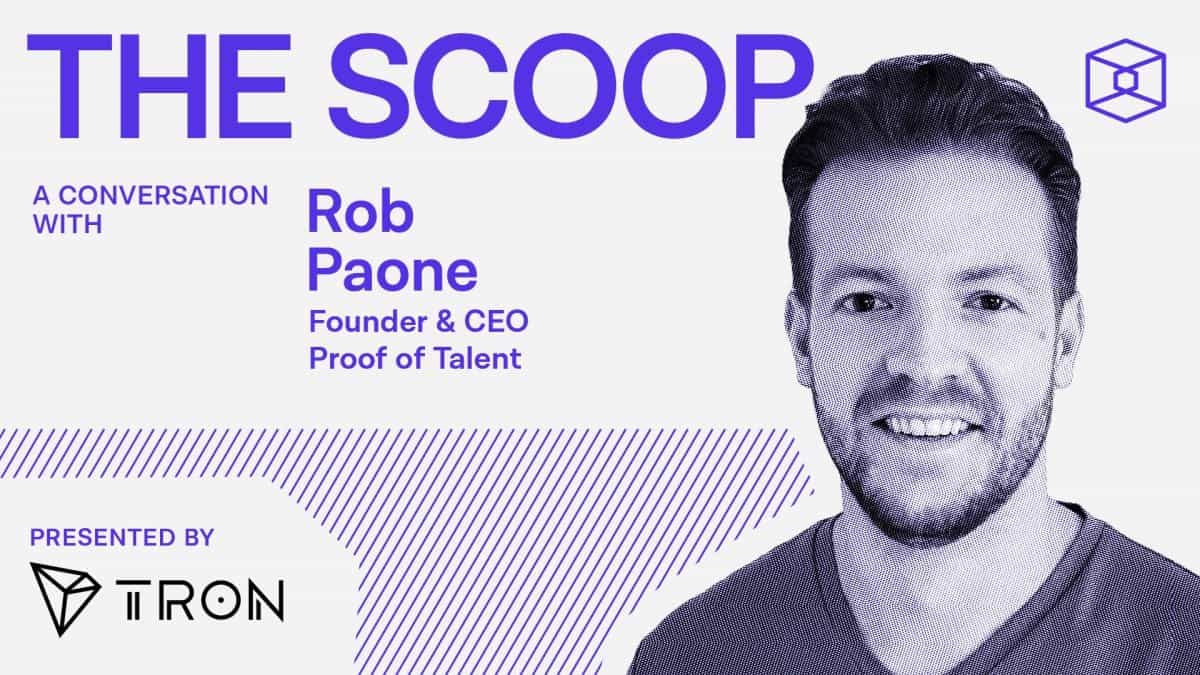 THE SCOOP

A CONVERSATION WITH

Rob Paone

Founder & CEO
Proof of Talent

PRESENTED BY

TRON